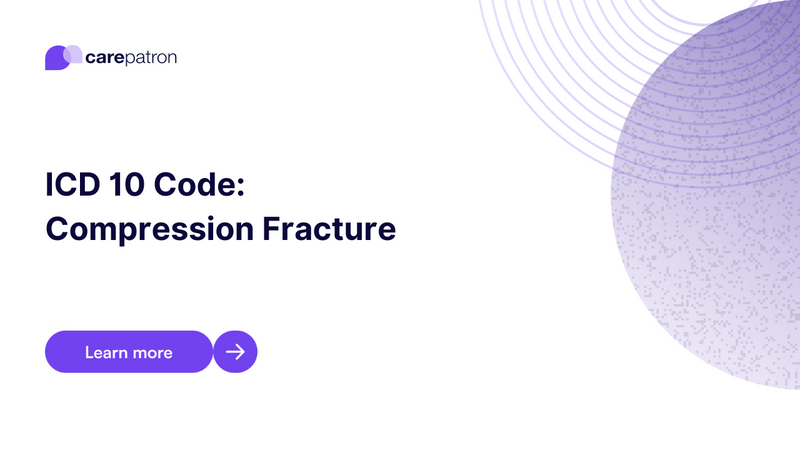 carepatron

ICD 10 Code:
Compression Fracture

Learn more